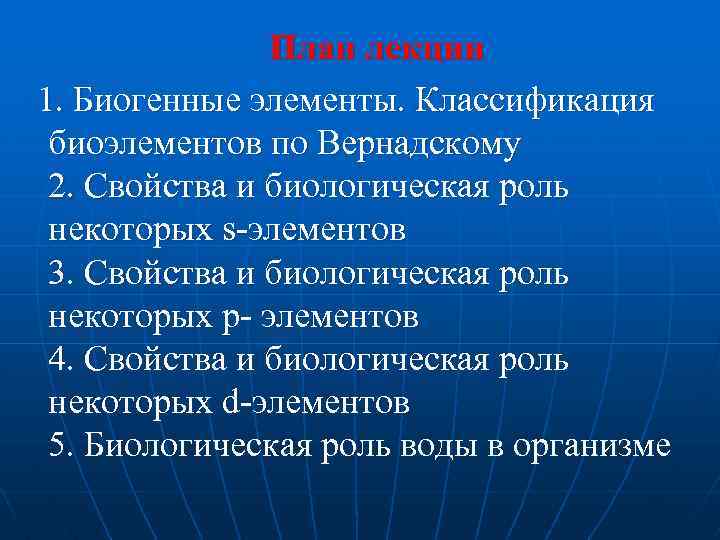 План лекции

1. Биогенные элементы. Классификация биоэлементов по Вернадскому
2. Свойства и биологическая роль некоторых s-элементов
3. Свойства и биологическая роль некоторых p- элементов
4. Свойства и биологическая роль некоторых d-элементов
5. Биологическая роль воды в организме